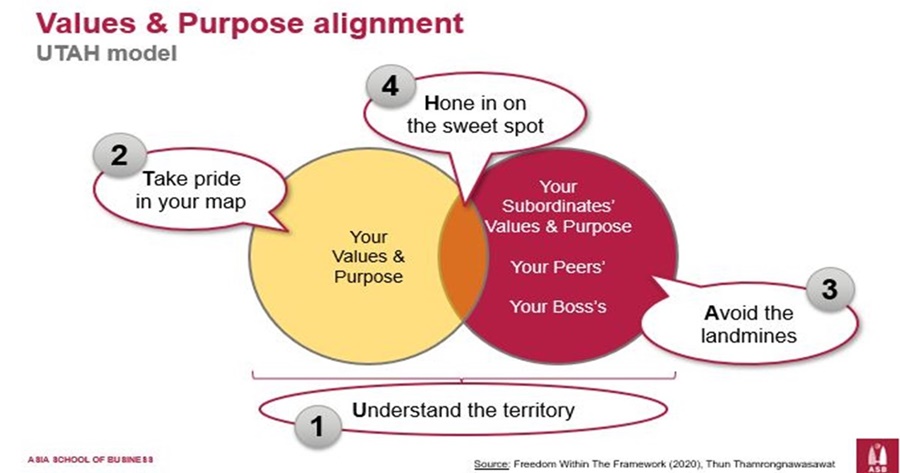 Values & Purpose alignment
UTAH model

4
Hone in on the sweet spot

2
Take pride in your map

Your Values & Purpose

Your Subordinates' Values & Purpose

Your Peers'

Your Boss's

3
Avoid the landmines

1
Understand the territory

ASIA SCHOOL OF BUSINESS

Source: Freedom Within The Framework (2020), Thun Thamrongnawasawat

ASB